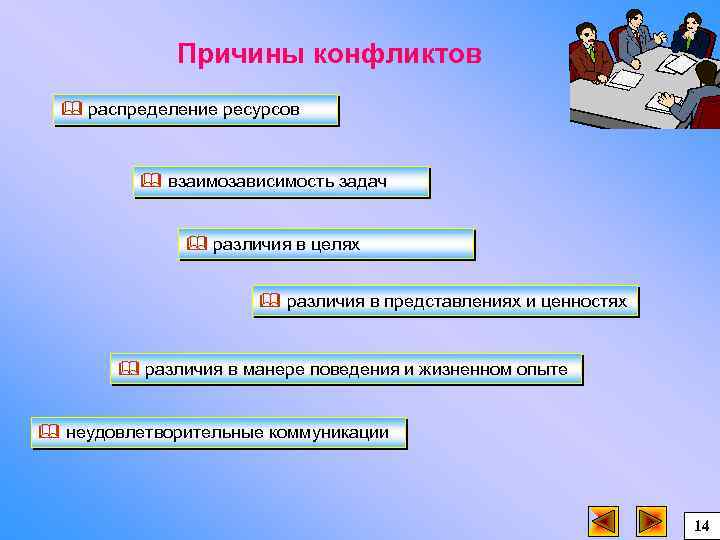 Причины конфликтов

распределение ресурсов

взаимозависимость задач

различия в целях

различия в представлениях и ценностях

различия в манере поведения и жизненном опыте

неудовлетворительные коммуникации

14